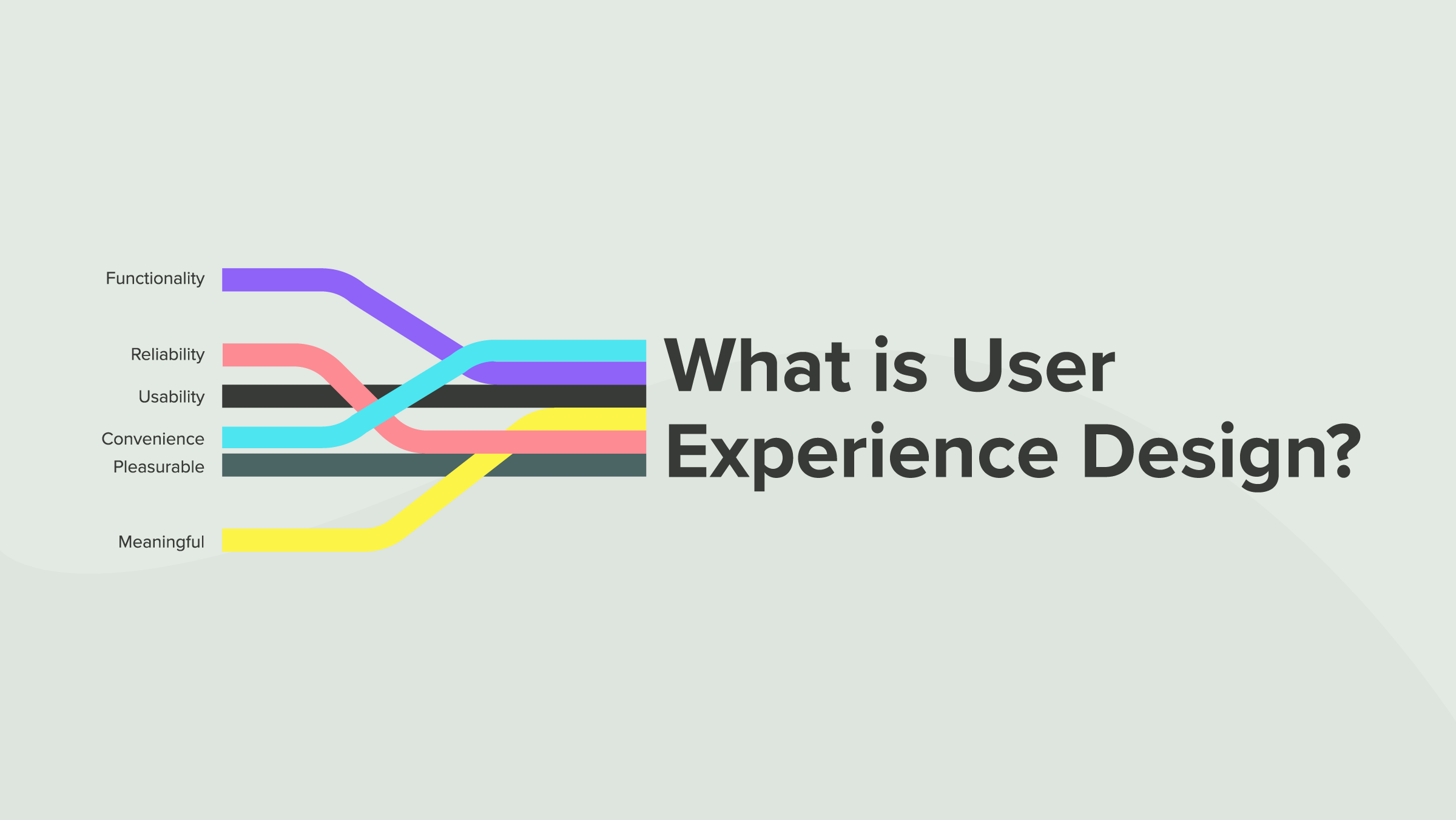 Functionality
Reliability
Usability
Convenience
Pleasurable
Meaningful

What is User Experience Design?